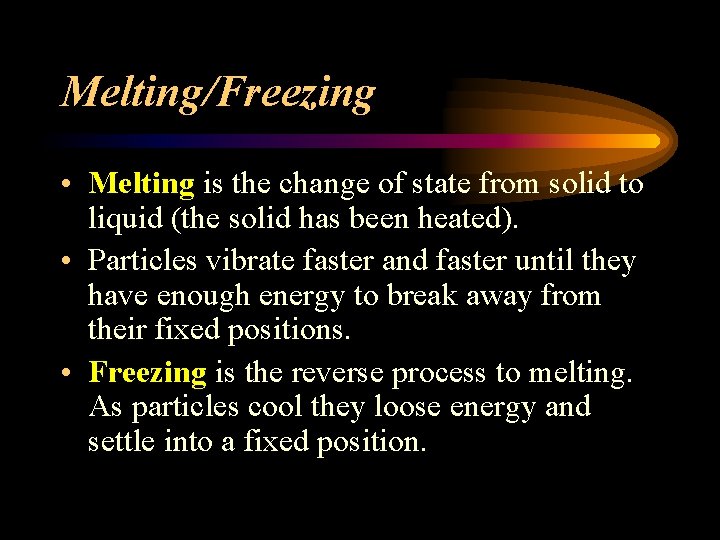 Melting/Freezing

• Melting is the change of state from solid to liquid (the solid has been heated).
• Particles vibrate faster and faster until they have enough energy to break away from their fixed positions.
• Freezing is the reverse process to melting. As particles cool they loose energy and settle into a fixed position.